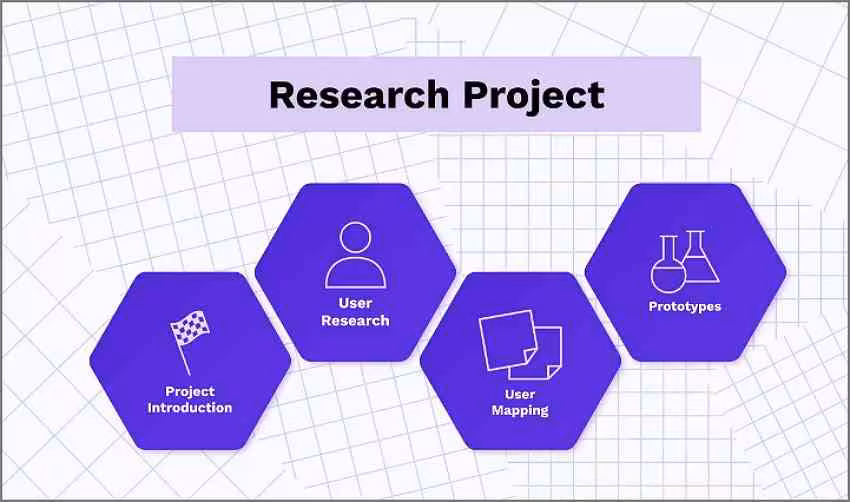 Research Project

Project Introduction

User Research

User Mapping

Prototypes